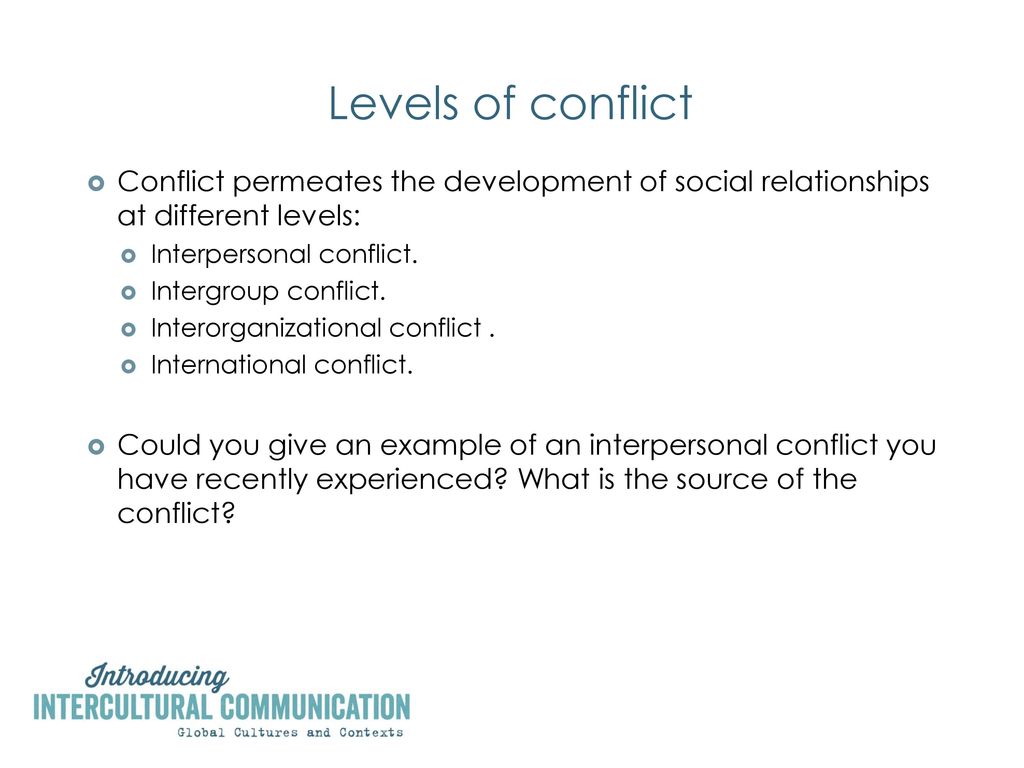 Levels of conflict

Conflict permeates the development of social relationships at different levels:

Interpersonal conflict.

Intergroup conflict.

Interorganizational conflict .

International conflict.

Could you give an example of an interpersonal conflict you have recently experienced? What is the source of the conflict?

Introducing
INTERCULTURAL COMMUNICATION
Global Cultures and Contexts